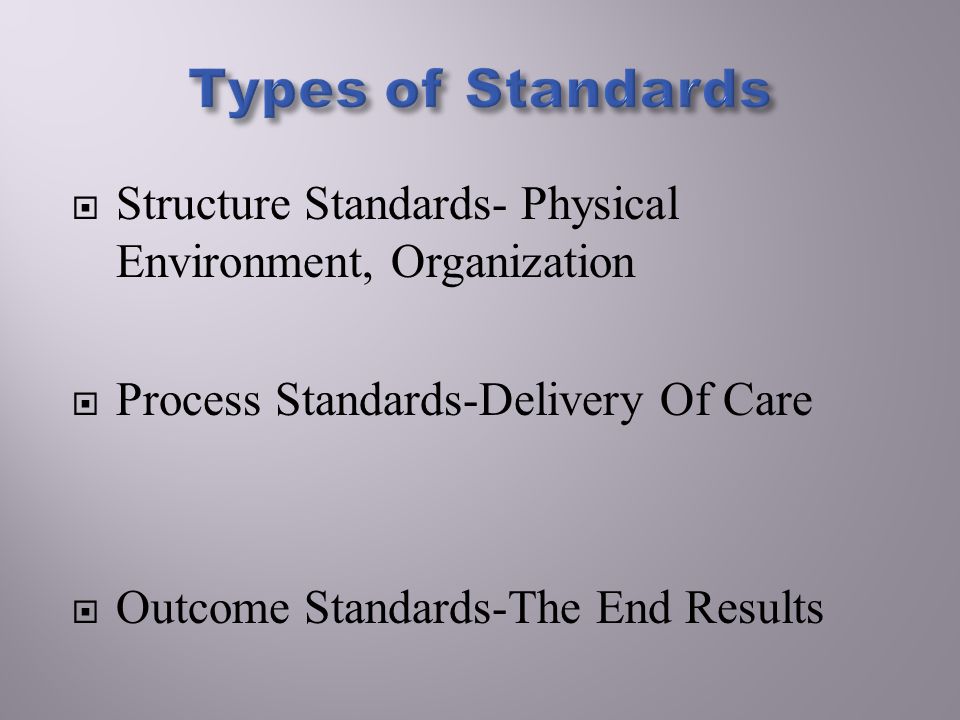 Types of Standards

Structure Standards- Physical Environment, Organization

Process Standards-Delivery Of Care

Outcome Standards-The End Results